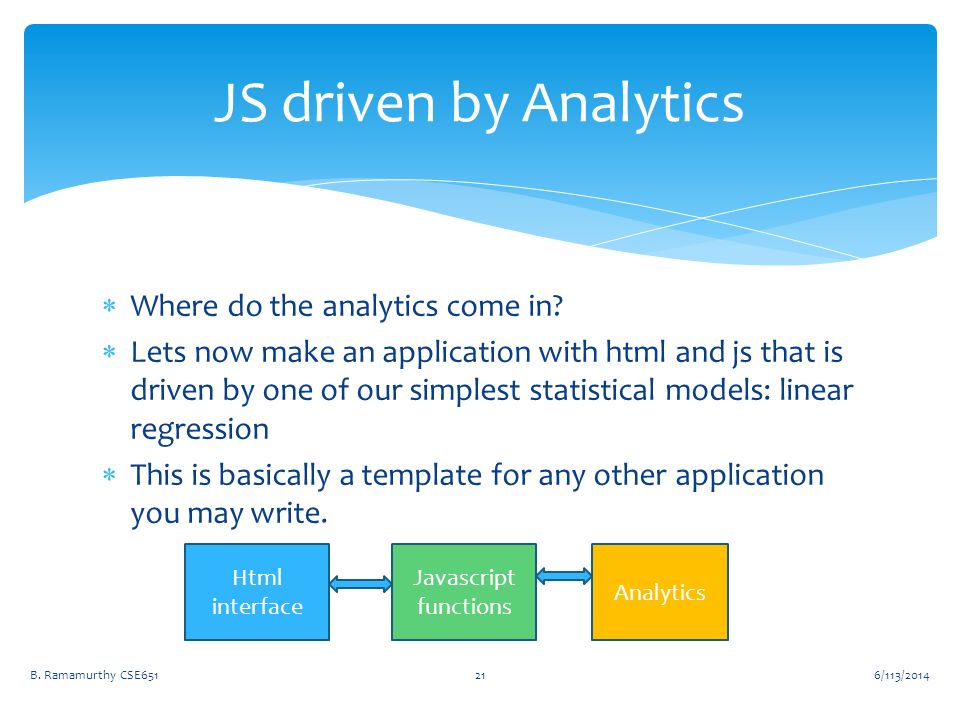 JS driven by Analytics

* Where do the analytics come in?
* Lets now make an application with html and js that is driven by one of our simplest statistical models: linear regression
* This is basically a template for any other application you may write.

Html interface

Javascript functions

Analytics

B. Ramamurthy CSE651

21

6/113/2014